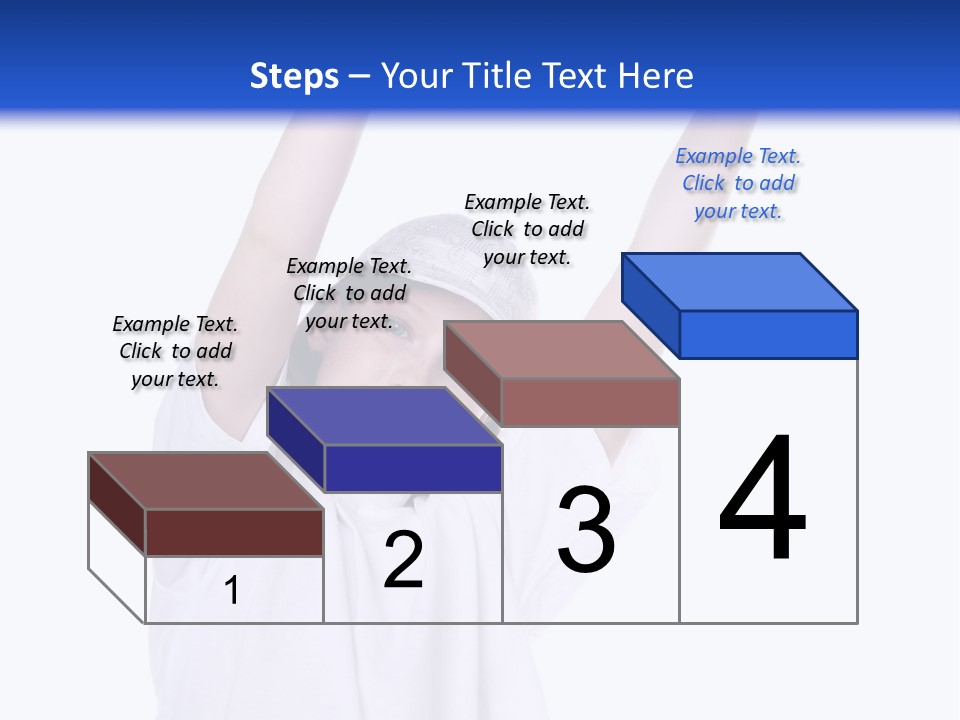 Steps – Your Title Text Here

Example Text. Click to add your text.

Example Text. Click to add your text.

Example Text. Click to add your text.

Example Text. Click to add your text.

1

2

3

4